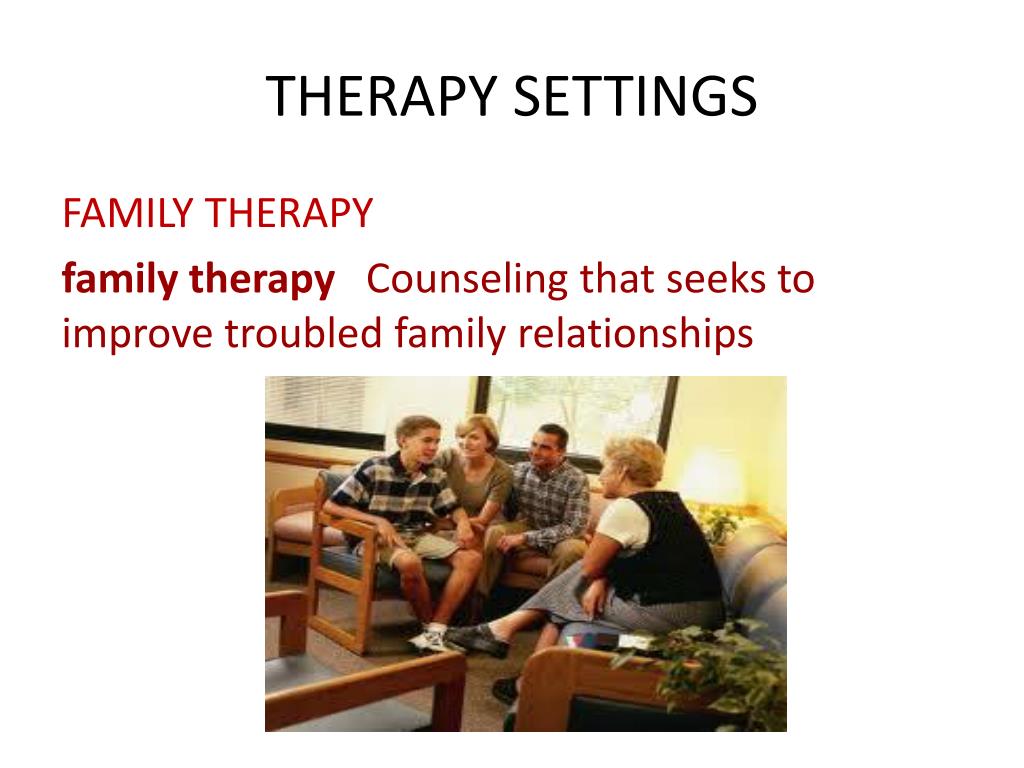 THERAPY SETTINGS

FAMILY THERAPY

family therapy Counseling that seeks to improve troubled family relationships